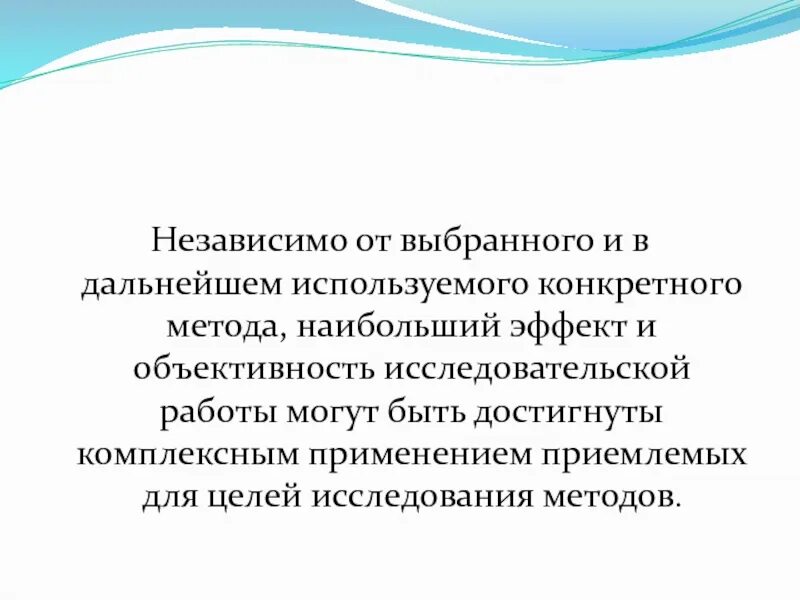 Независимо от выбранного и в дальнейшем используемого конкретного метода, наибольший эффект и объективность исследовательской работы могут быть достигнуты комплексным применением приемлемых для целей исследования методов.